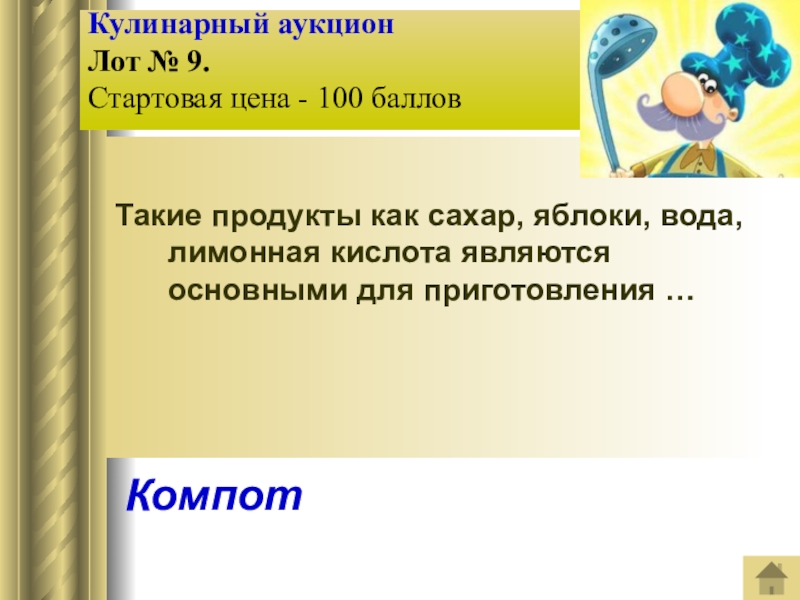 Кулинарный аукцион
Лот № 9.
Стартовая цена - 100 баллов

Такие продукты как сахар, яблоки, вода, лимонная кислота являются основными для приготовления …

Компот